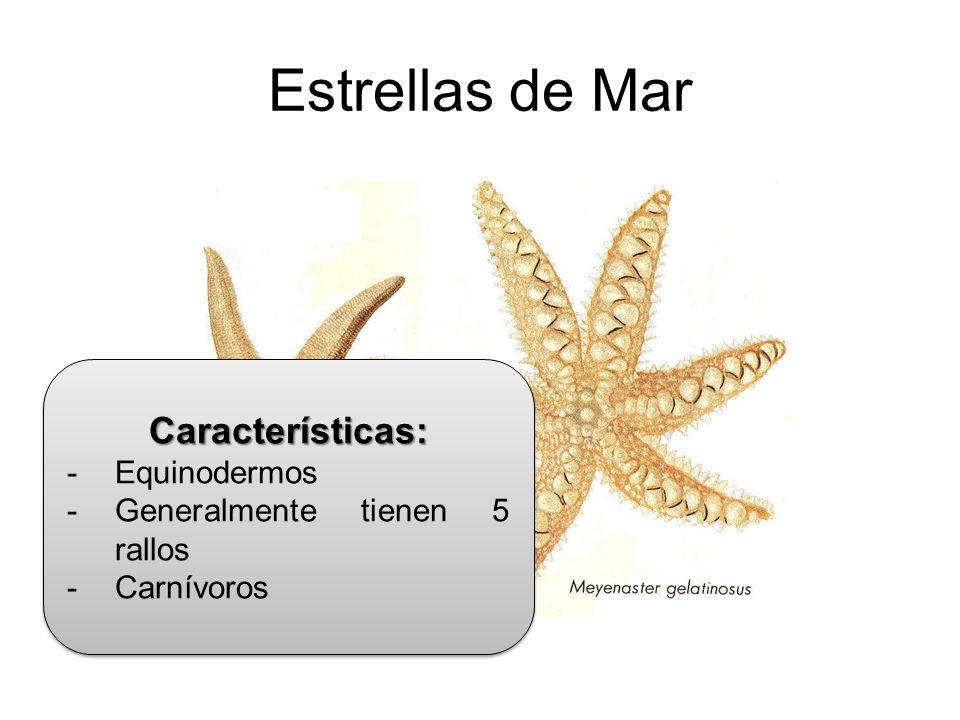 Estrellas de Mar

Características:
- Equinodermos
- Generalmente tienen 5 rallos
- Carnívoros

Meyenaster gelatinosus